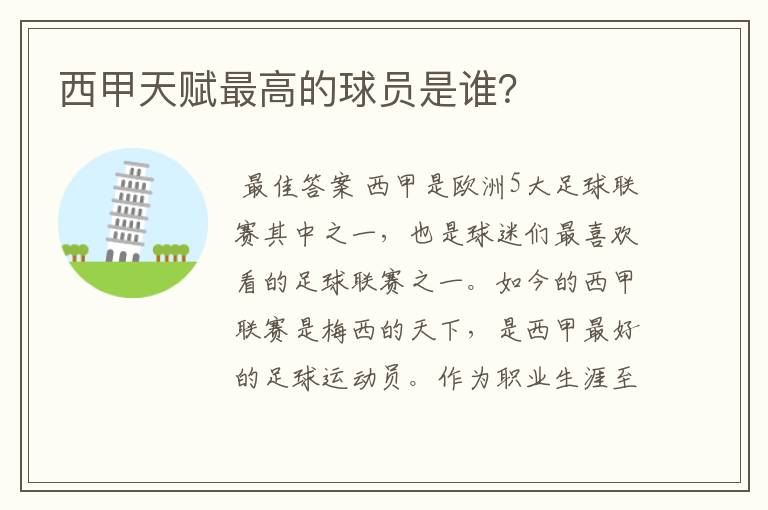 西甲天赋最高的球员是谁？

最佳答案 西甲是欧洲5大足球联赛其中之一，也是球迷们最喜欢看的足球联赛之一。如今的西甲联赛是梅西的天下，是西甲最好的足球运动员。作为职业生涯至